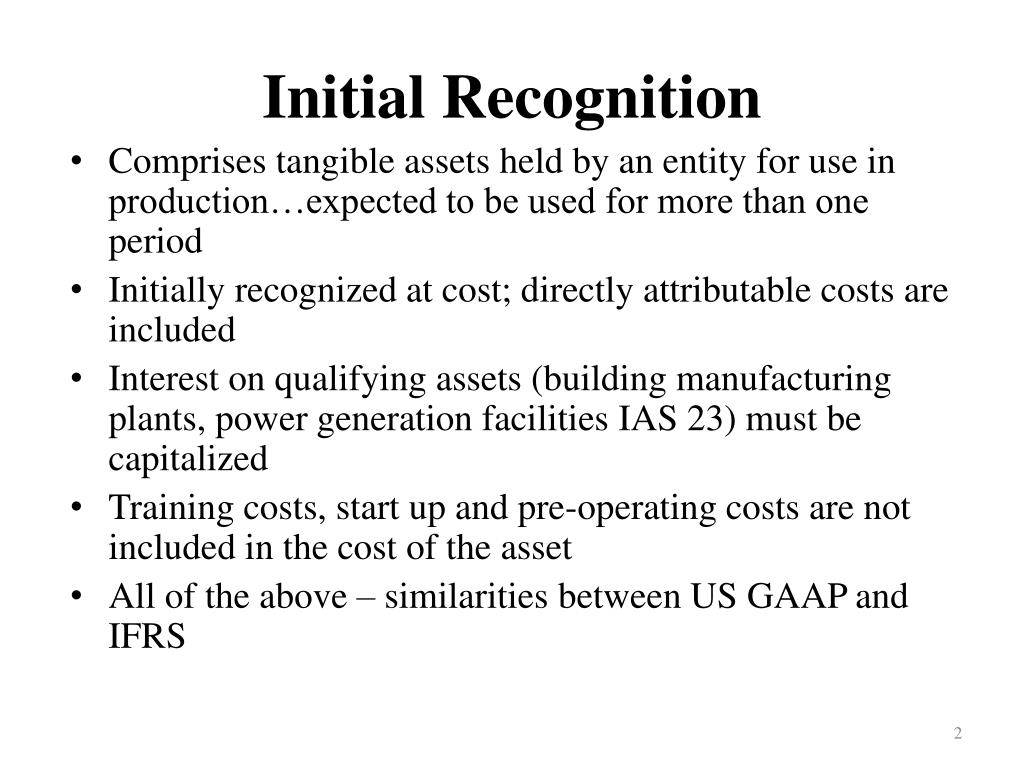 Initial Recognition

• Comprises tangible assets held by an entity for use in production…expected to be used for more than one period
• Initially recognized at cost; directly attributable costs are included
• Interest on qualifying assets (building manufacturing plants, power generation facilities IAS 23) must be capitalized
• Training costs, start up and pre-operating costs are not included in the cost of the asset
• All of the above – similarities between US GAAP and IFRS

2